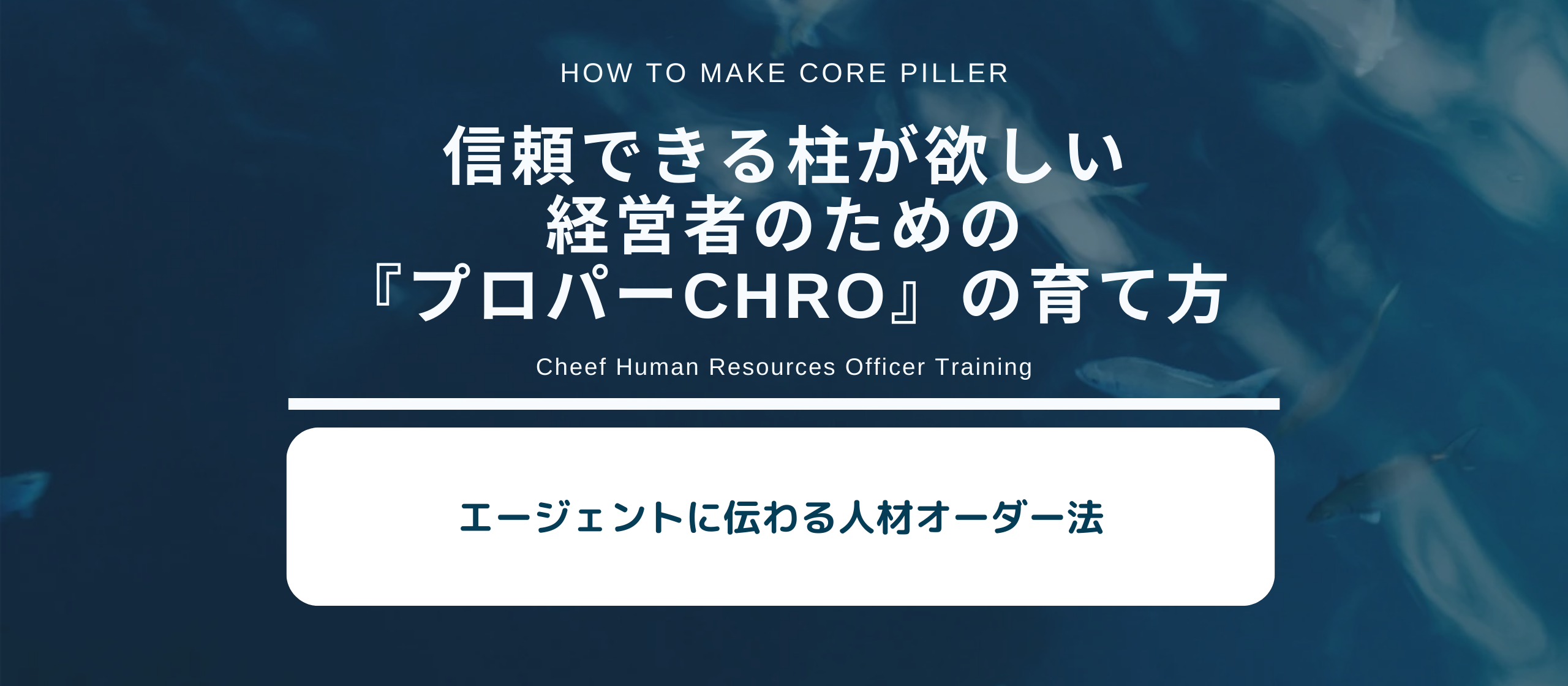 HOW TO MAKE CORE PILLER

信頼できる柱が欲しい
経営者のための
『プロパーCHRO』の育て方

Cheef Human Resources Officer Training

エージェントに伝わる人材オーダー法